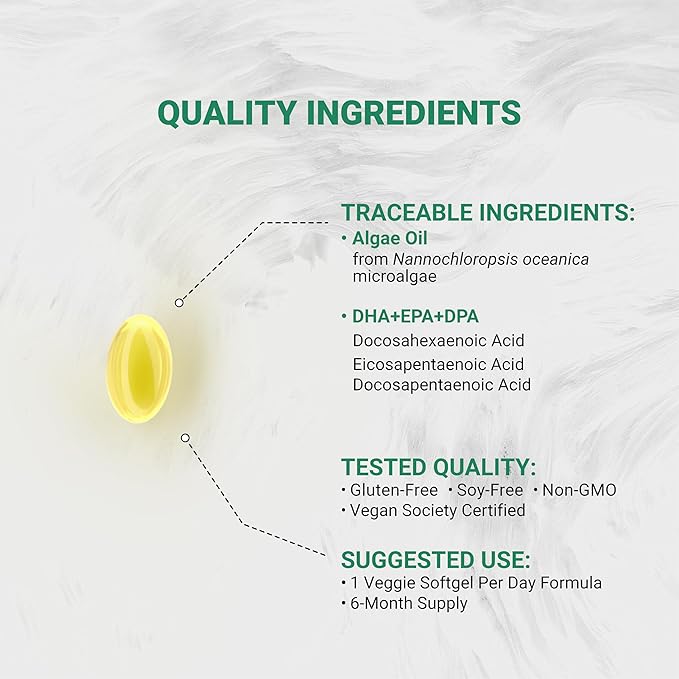 QUALITY INGREDIENTS

TRACEABLE INGREDIENTS:
• Algae Oil
from Nannochloropsis oceanica microalgae

• DHA+EPA+DPA
Docosahexaenoic Acid
Eicosapentaenoic Acid
Docosapentaenoic Acid

TESTED QUALITY:
• Gluten-Free • Soy-Free • Non-GMO
• Vegan Society Certified

SUGGESTED USE:
• 1 Veggie Softgel Per Day Formula
• 6-Month Supply